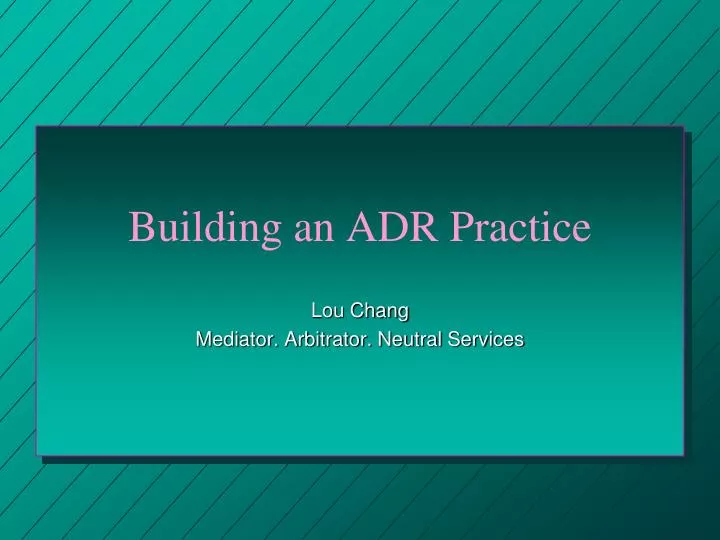 Building an ADR Practice

Lou Chang
Mediator. Arbitrator. Neutral Services